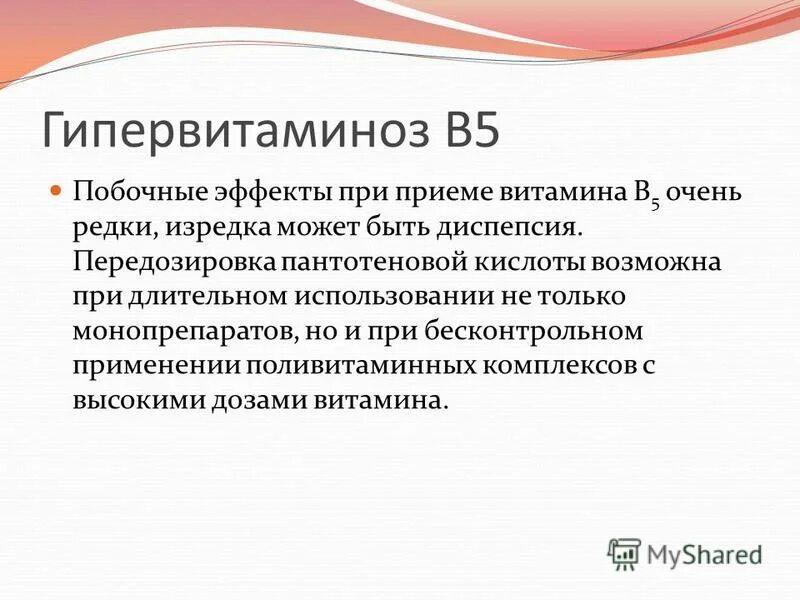 Гипервитаминоз В5

Побочные эффекты при приеме витамина $B_5$ очень редки, изредка может быть диспепсия. Передозировка пантотеновой кислоты возможна при длительном использовании не только монопрепаратов, но и при бесконтрольном применении поливитаминных комплексов с высокими дозами витамина.

MyShared